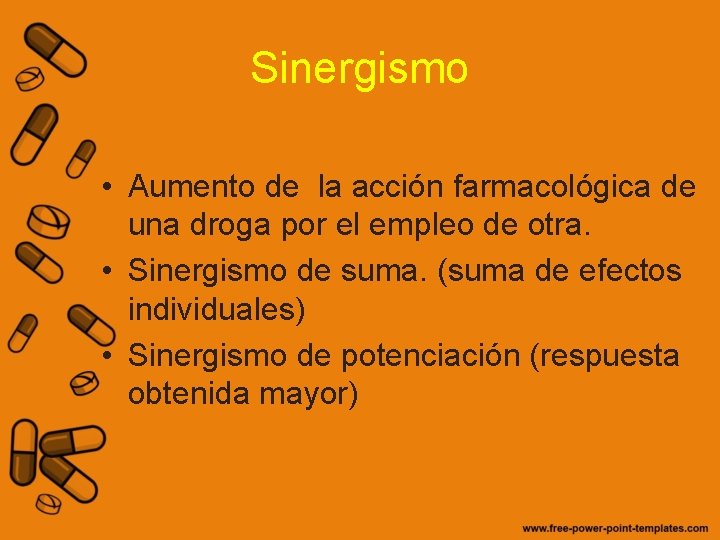 Sinergismo

• Aumento de la acción farmacológica de una droga por el empleo de otra.
• Sinergismo de suma. (suma de efectos individuales)
• Sinergismo de potenciación (respuesta obtenida mayor)

www.free-power-point-templates.com